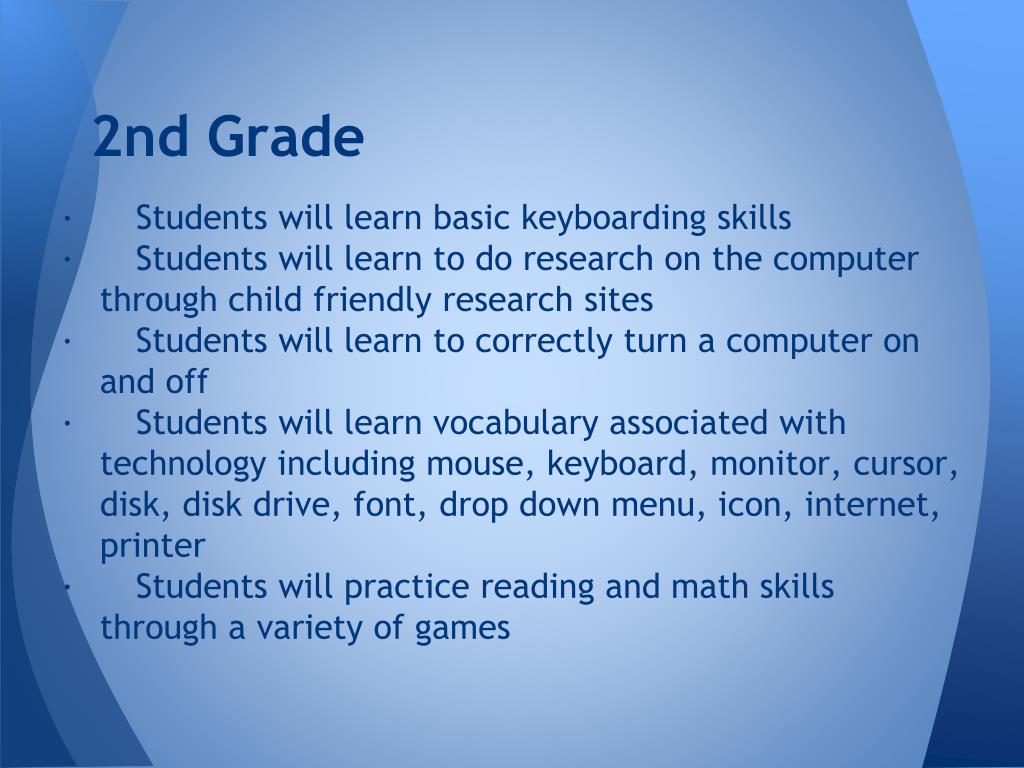 2nd Grade

· Students will learn basic keyboarding skills
· Students will learn to do research on the computer through child friendly research sites
· Students will learn to correctly turn a computer on and off
· Students will learn vocabulary associated with technology including mouse, keyboard, monitor, cursor, disk, disk drive, font, drop down menu, icon, internet, printer
· Students will practice reading and math skills through a variety of games